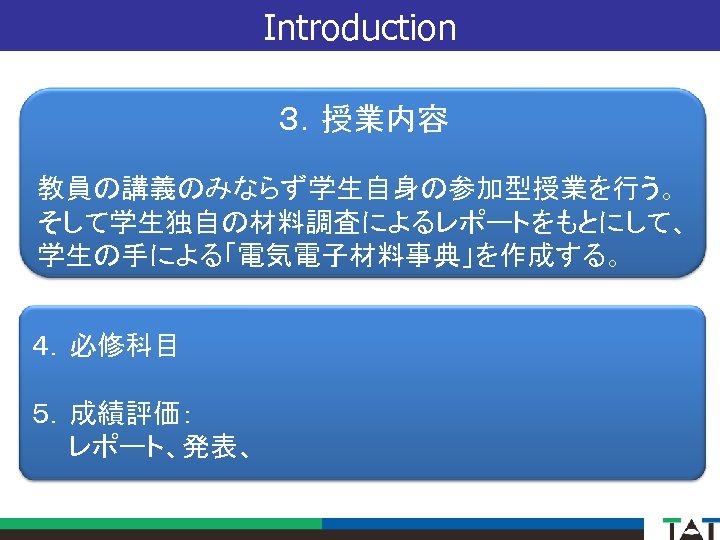 Introduction

3. 授業内容

教員の講義のみならず学生自身の参加型授業を行う。そして学生独自の材料調査によるレポートをもとにして、学生の手による「電気電子材料事典」を作成する。

4. 必修科目

5. 成績評価:
レポート、発表、

TAT